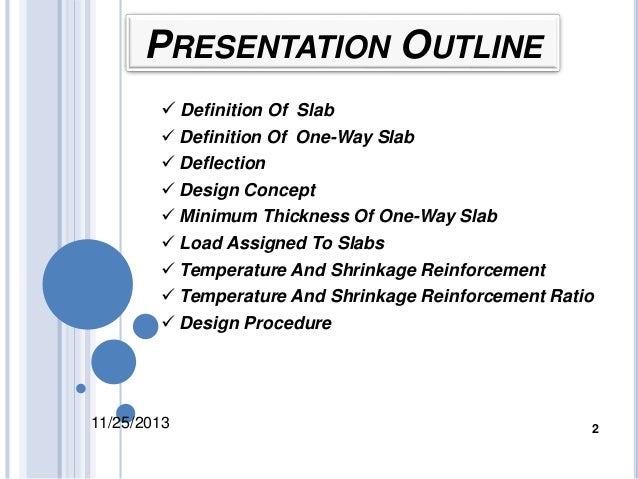 PRESENTATION OUTLINE

✓ Definition Of Slab
✓ Definition Of One-Way Slab
✓ Deflection
✓ Design Concept
✓ Minimum Thickness Of One-Way Slab
✓ Load Assigned To Slabs
✓ Temperature And Shrinkage Reinforcement
✓ Temperature And Shrinkage Reinforcement Ratio
✓ Design Procedure

11/25/2013

2